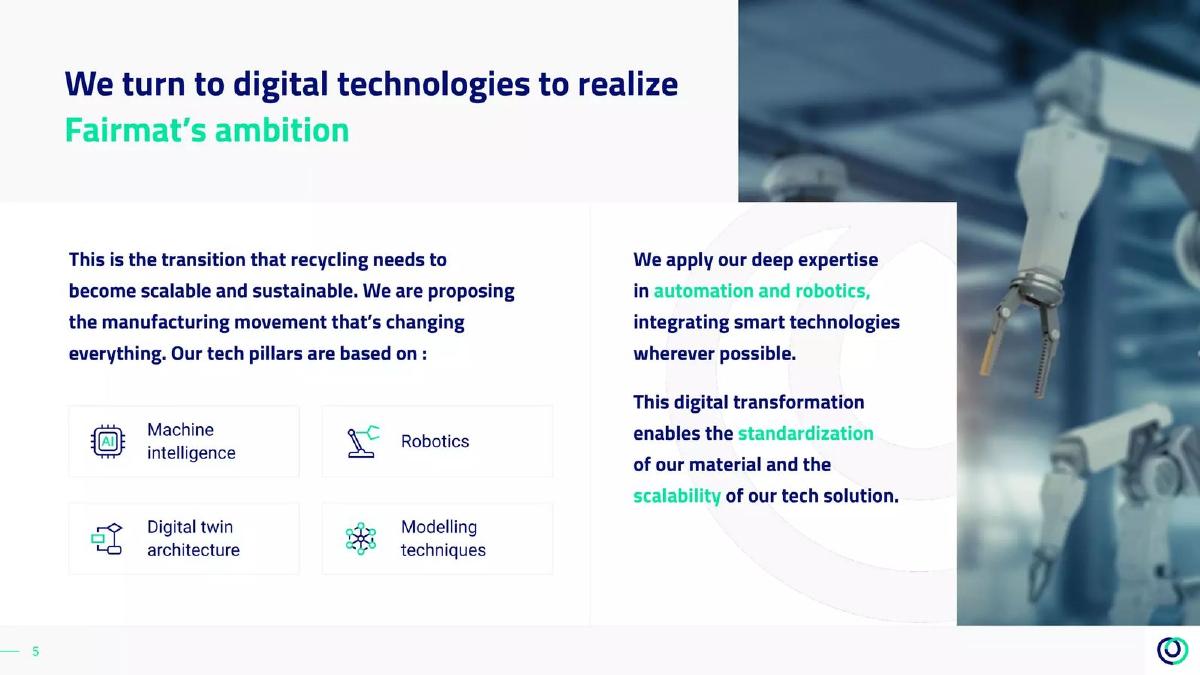 We turn to digital technologies to realize Fairmat's ambition

This is the transition that recycling needs to become scalable and sustainable. We are proposing the manufacturing movement that's changing everything. Our tech pillars are based on :

AI

Machine intelligence

Robotics

Digital twin architecture

Modelling techniques

We apply our deep expertise in automation and robotics, integrating smart technologies wherever possible.

This digital transformation enables the standardization of our material and the scalability of our tech solution.

5